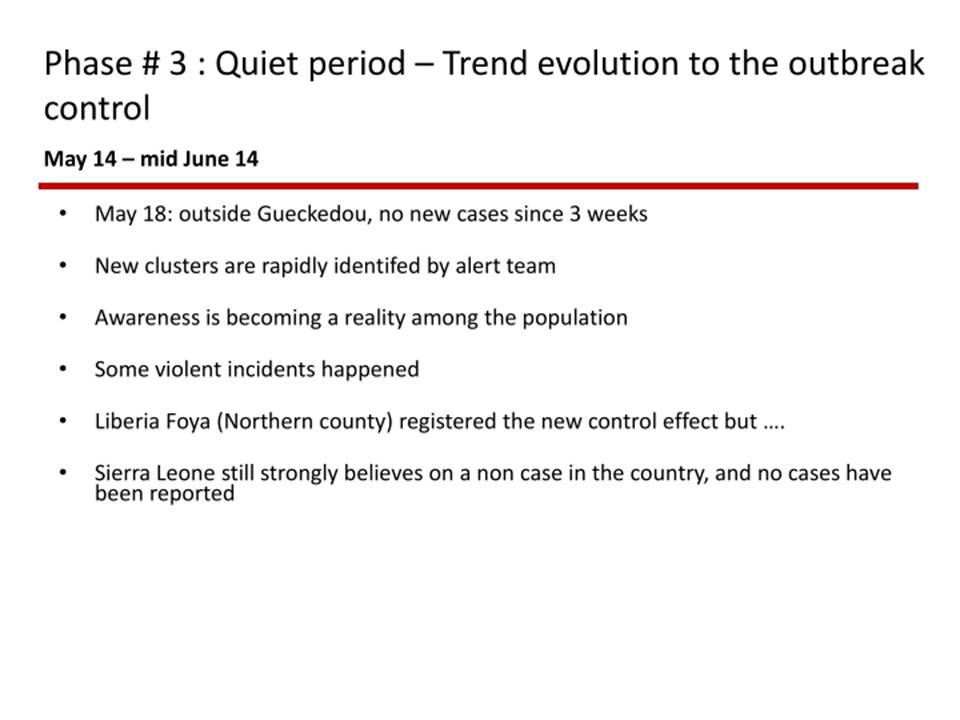 Phase # 3 : Quiet period – Trend evolution to the outbreak control

May 14 – mid June 14

• May 18: outside Gueckedou, no new cases since 3 weeks

• New clusters are rapidly identifed by alert team

• Awareness is becoming a reality among the population

• Some violent incidents happened

• Liberia Foya (Northern county) registered the new control effect but ….

• Sierra Leone still strongly believes on a non case in the country, and no cases have been reported